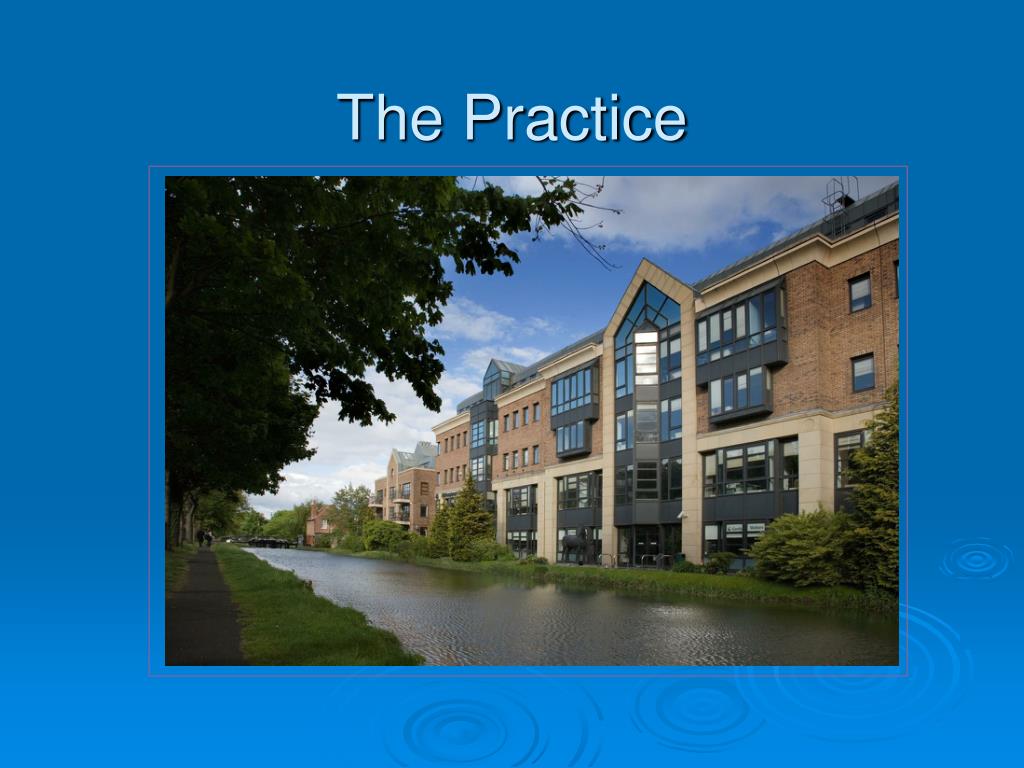 The Practice